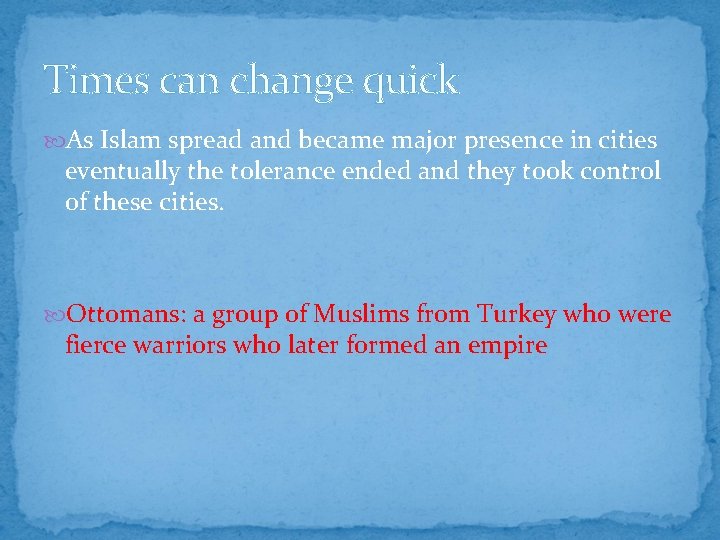 Times can change quick

As Islam spread and became major presence in cities eventually the tolerance ended and they took control of these cities.

Ottomans: a group of Muslims from Turkey who were fierce warriors who later formed an empire